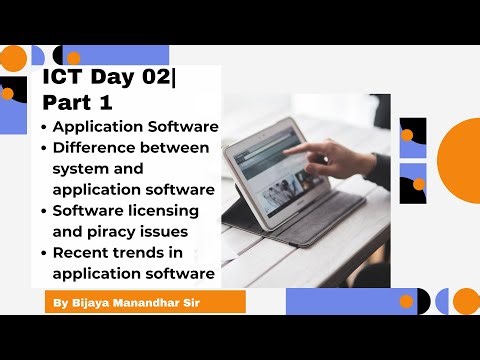 ICT Day 02|
Part 1

• Application Software
• Difference between system and application software
• Software licensing and piracy issues
• Recent trends in application software

By Bijaya Manandhar Sir